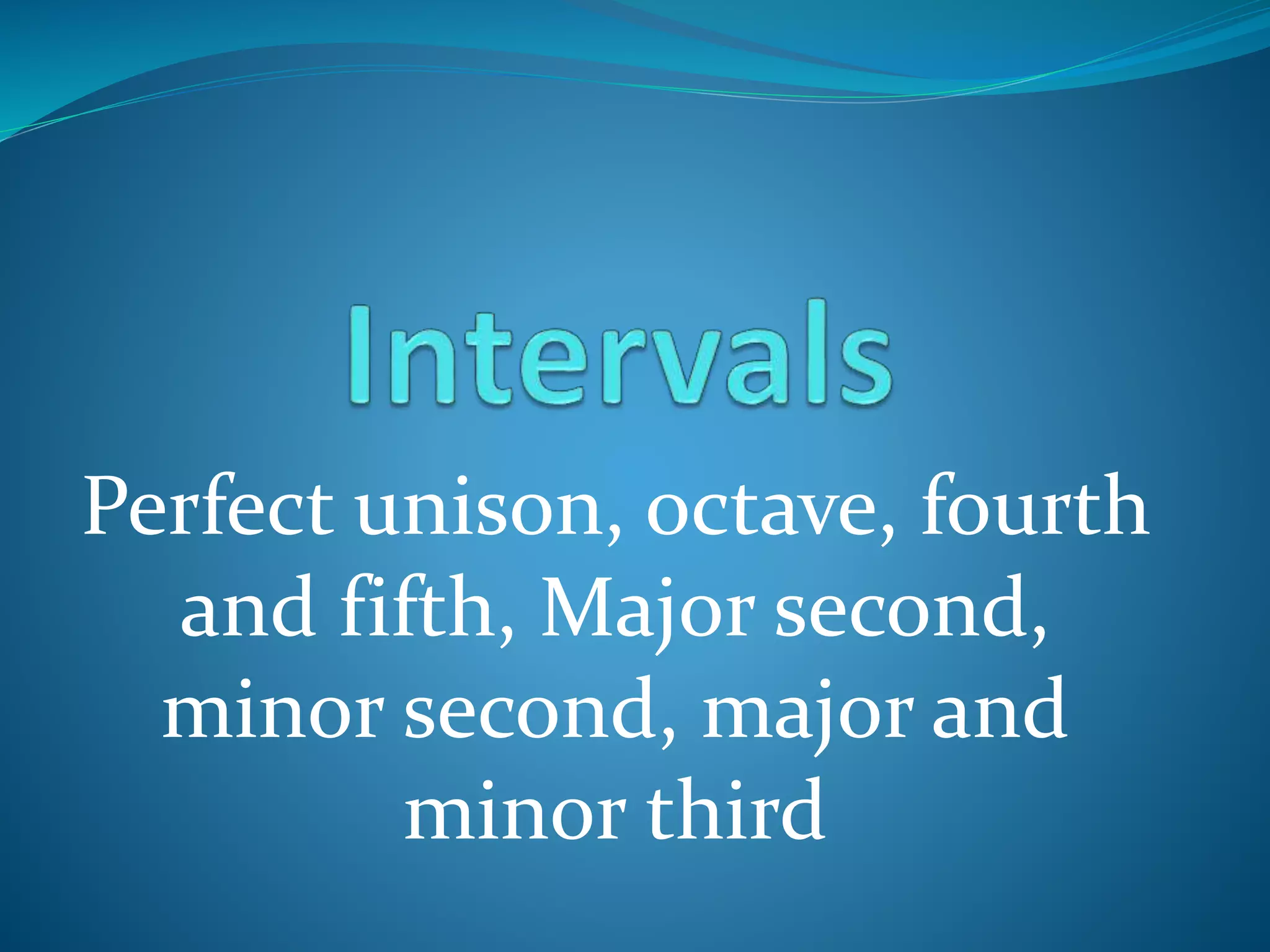 Intervals

Perfect unison, octave, fourth and fifth, Major second, minor second, major and minor third